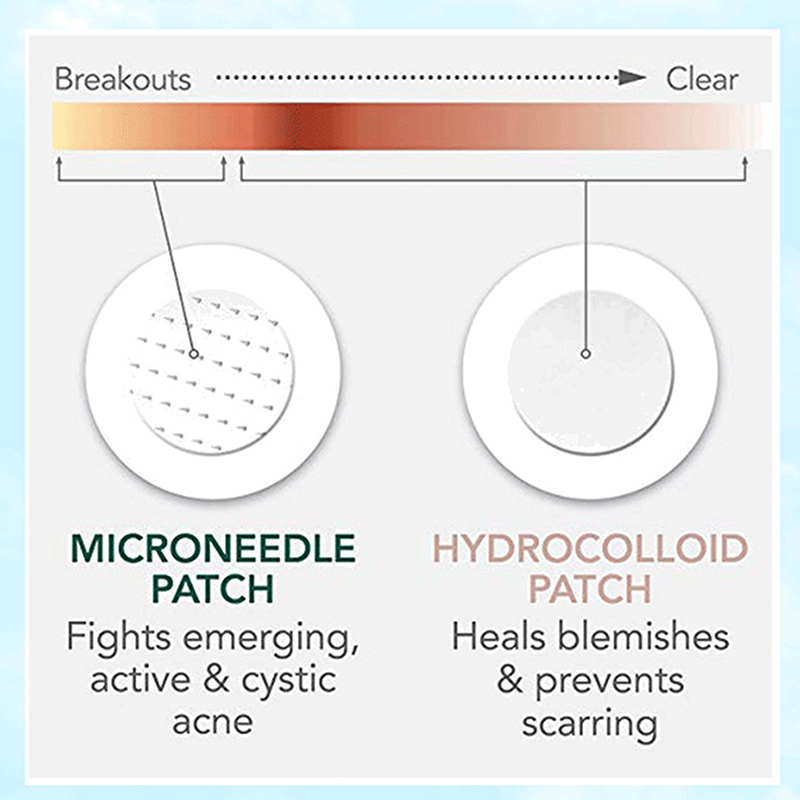 Breakouts Clear

MICRONEEDLE PATCH
Fights emerging, active & cystic acne

HYDROCOLLOID PATCH
Heals blemishes & prevents scarring